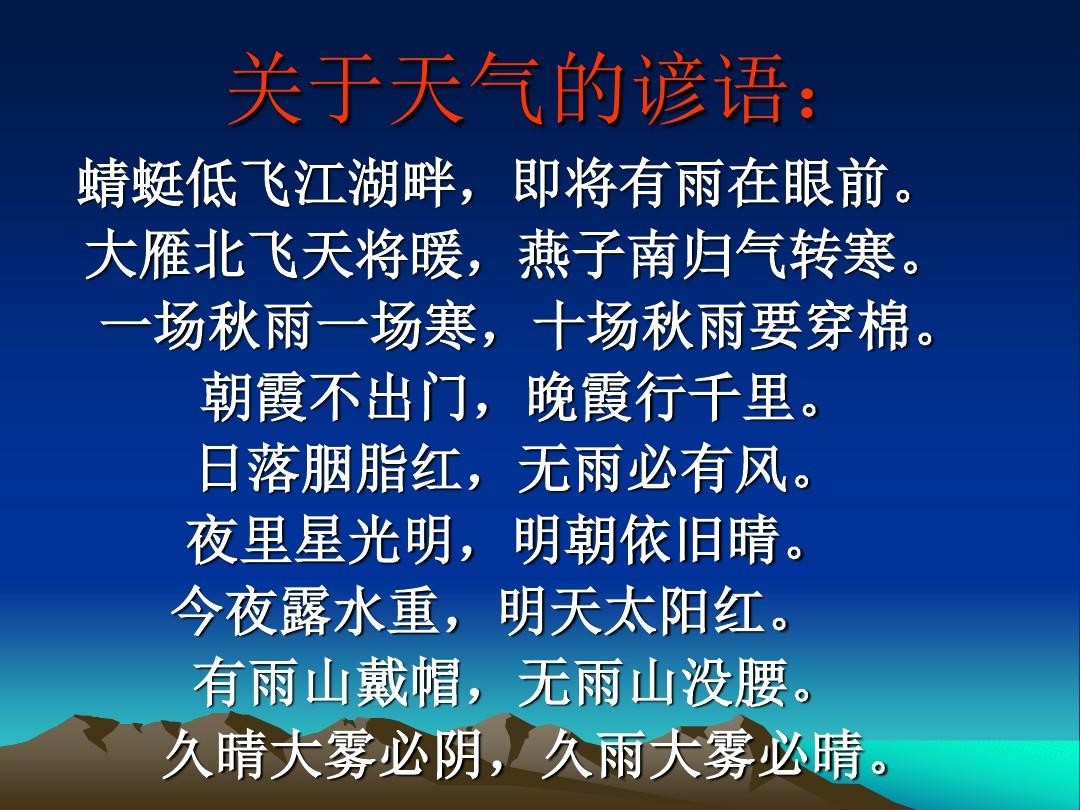 关于天气的谚语：

蜻蜓低飞江湖畔，即将有雨在眼前。
大雁北飞天将暖，燕子南归气转寒。
一场秋雨一场寒，十场秋雨要穿棉。
朝霞不出门，晚霞行千里。
日落胭脂红，无雨必有风。
夜里星光明，明朝依旧晴。
今夜露水重，明天太阳红。
有雨山戴帽，无雨山没腰。
久晴大雾必阴，久雨大雾必晴。